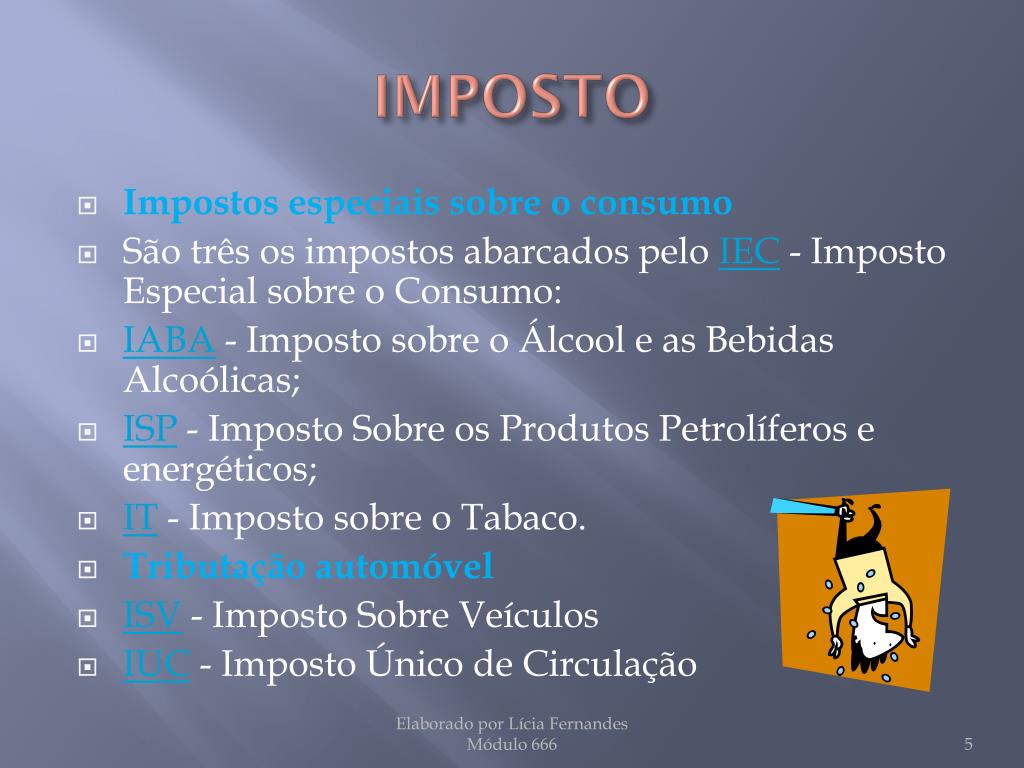 IMPOSTO

Impostos especiais sobre o consumo

São três os impostos abarcados pelo IEC - Imposto Especial sobre o Consumo:

IABA - Imposto sobre o Álcool e as Bebidas Alcoólicas;

ISP - Imposto Sobre os Produtos Petrolíferos e energéticos;

IT - Imposto sobre o Tabaco.

Tributação automóvel

ISV - Imposto Sobre Veículos

IUC - Imposto Único de Circulação

Elaborado por Lícia Fernandes
Módulo 666

5